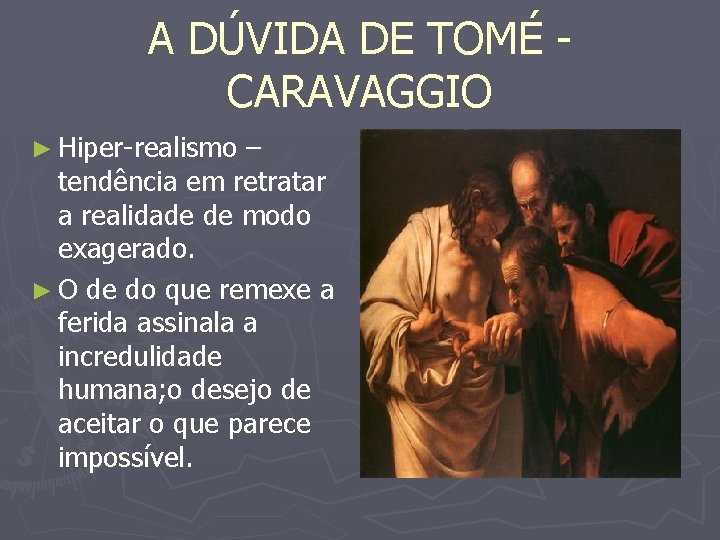 A DÚVIDA DE TOMÉ - CARAVAGGIO

► Hiper-realismo – tendência em retratar a realidade de modo exagerado.

► O de do que remexe a ferida assinala a incredulidade humana;o desejo de aceitar o que parece impossível.